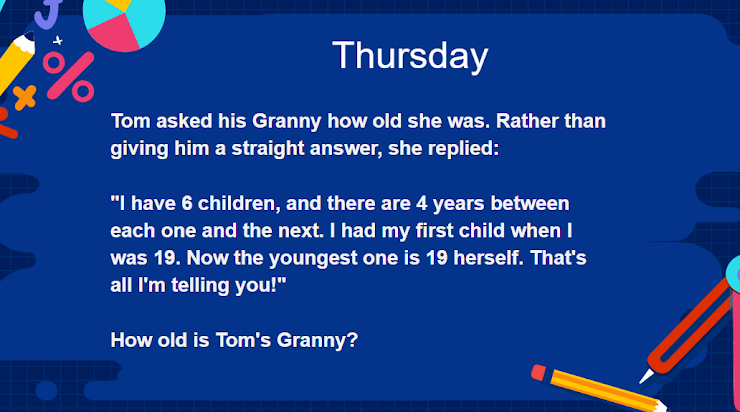 Thursday

Tom asked his Granny how old she was. Rather than giving him a straight answer, she replied:

"I have 6 children, and there are 4 years between each one and the next. I had my first child when I was 19. Now the youngest one is 19 herself. That's all I'm telling you!"

How old is Tom's Granny?